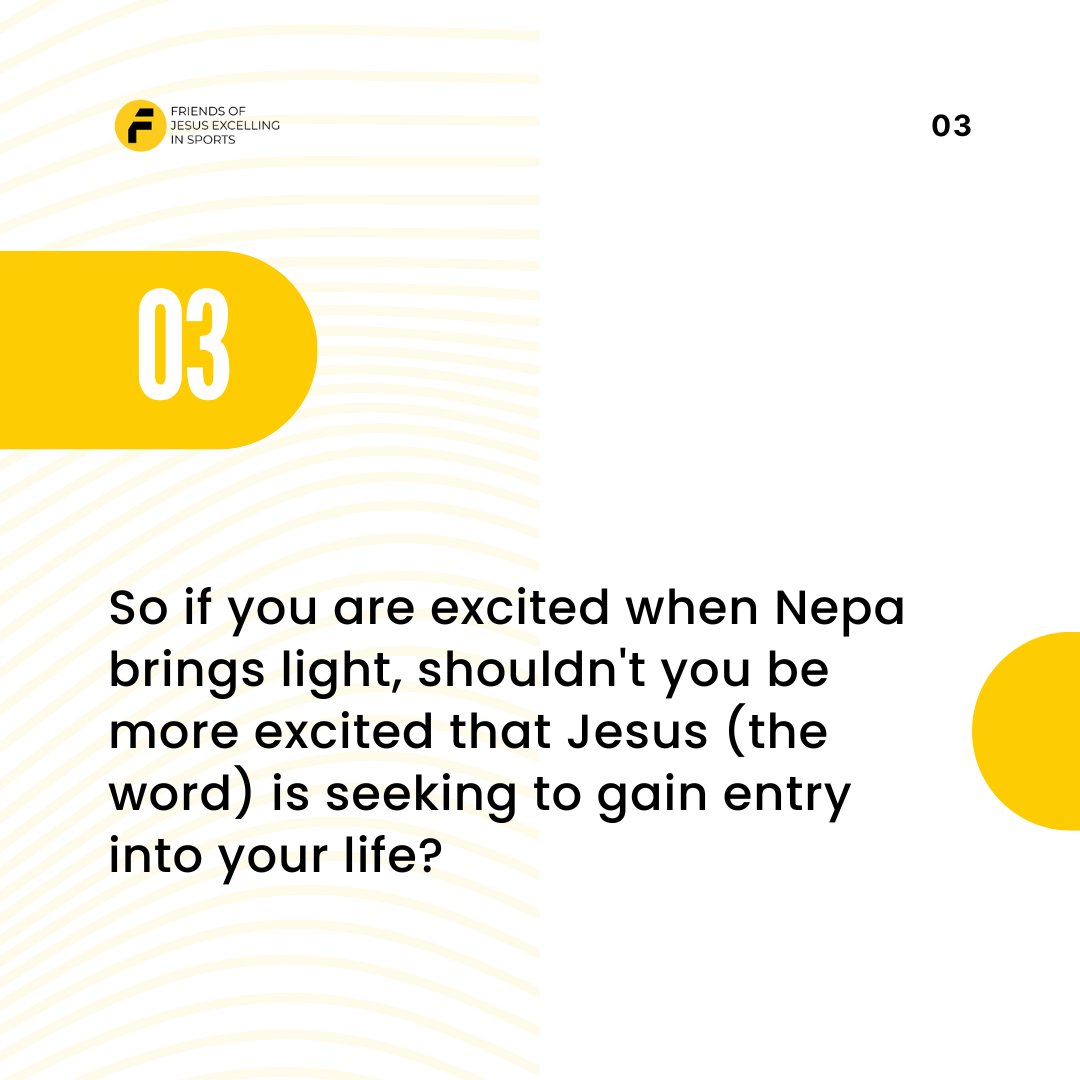 F
FRIENDS OF JESUS EXCELLING IN SPORTS

03

03

So if you are excited when Nepa brings light, shouldn't you be more excited that Jesus (the word) is seeking to gain entry into your life?